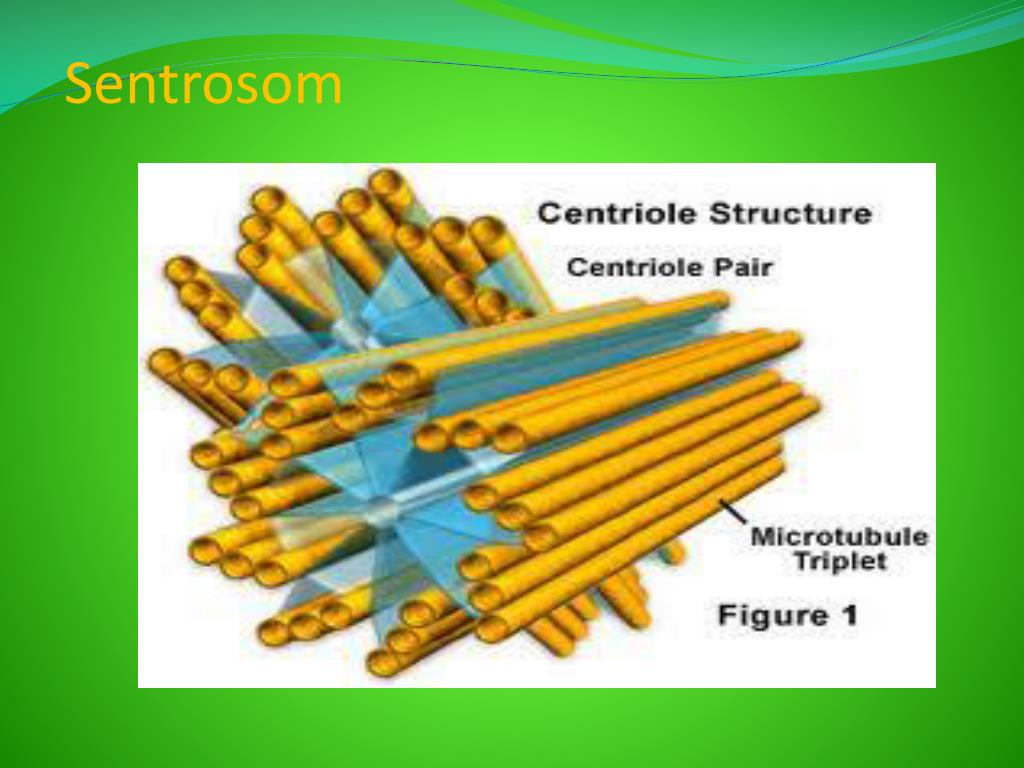 Sentrosom

Centriole Structure

Centriole Pair

Microtubule Triplet

Figure 1